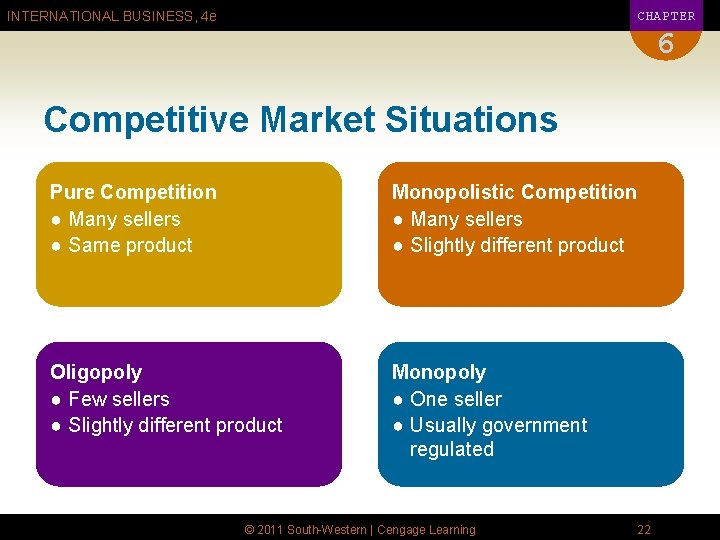 INTERNATIONAL BUSINESS, 4e

CHAPTER
6

Competitive Market Situations

Pure Competition
● Many sellers
● Same product

Monopolistic Competition
● Many sellers
● Slightly different product

Oligopoly
● Few sellers
● Slightly different product

Monopoly
● One seller
● Usually government regulated

© 2011 South-Western | Cengage Learning

22